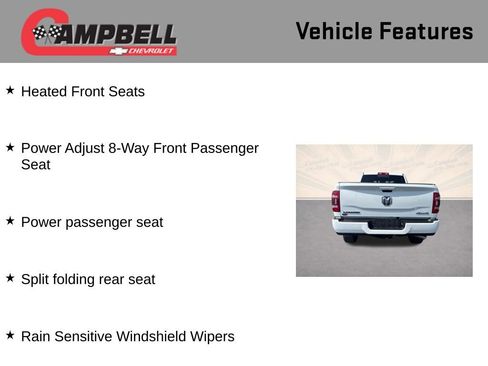 CAMPBELL
CHEVROLET

Vehicle Features

★ Heated Front Seats

★ Power Adjust 8-Way Front Passenger Seat

★ Power passenger seat

★ Split folding rear seat

★ Rain Sensitive Windshield Wipers